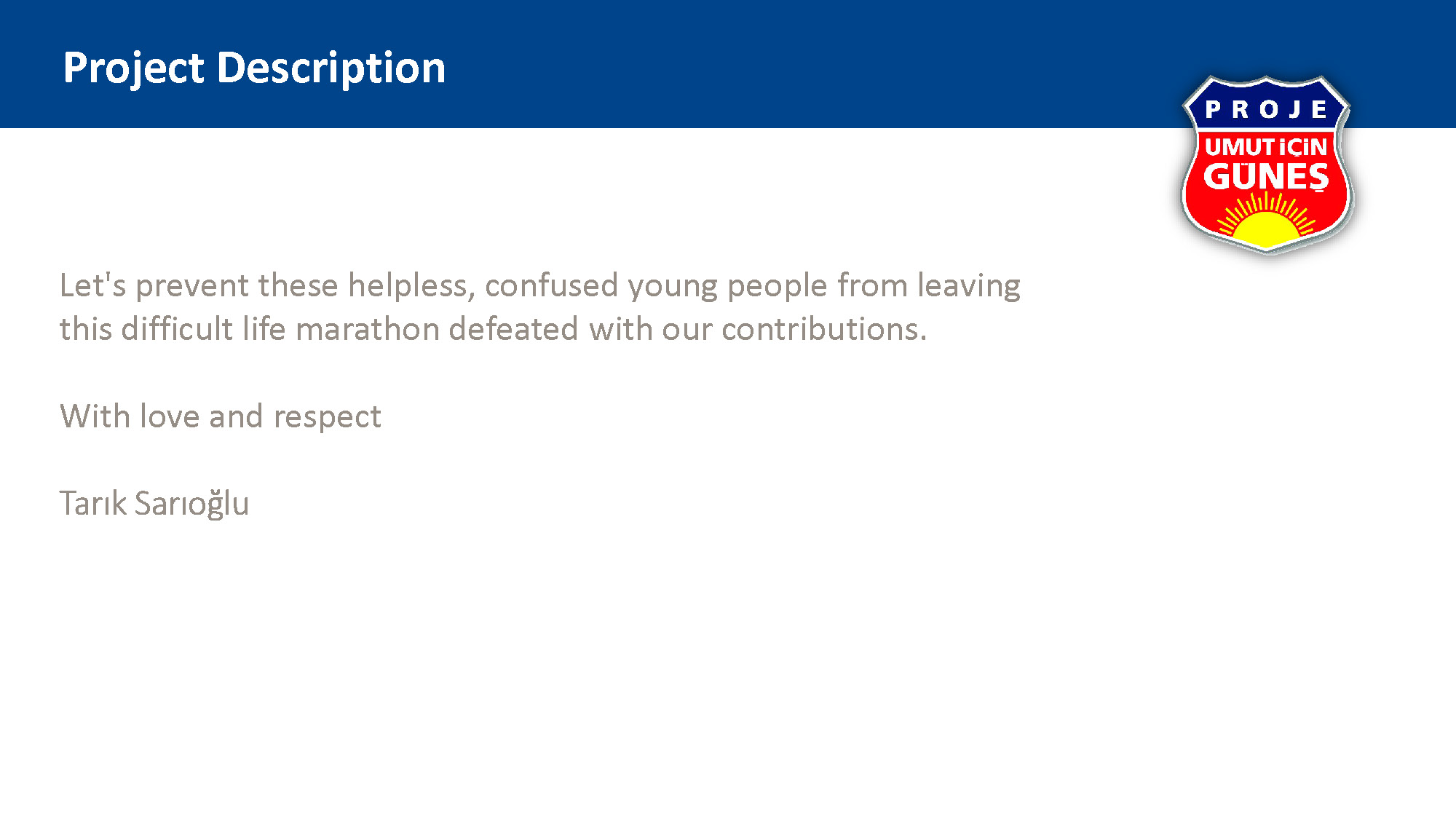 Project Description

PROJE
UMUT İÇİN
GÜNEŞ

Let's prevent these helpless, confused young people from leaving this difficult life marathon defeated with our contributions.

With love and respect

Tarık Sarıoğlu